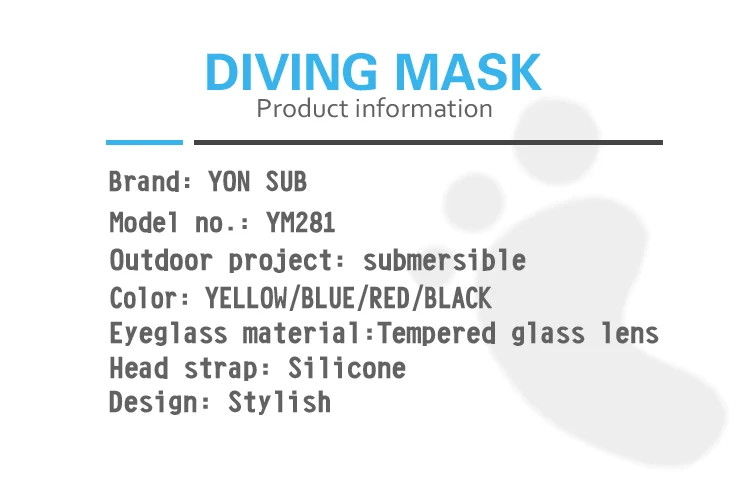 DIVING MASK
Product information

Brand: YON SUB
Model no.: YM281
Outdoor project: submersible
Color: YELLOW/BLUE/RED/BLACK
Eyeglass material:Tempered glass lens
Head strap: Silicone
Design: Stylish